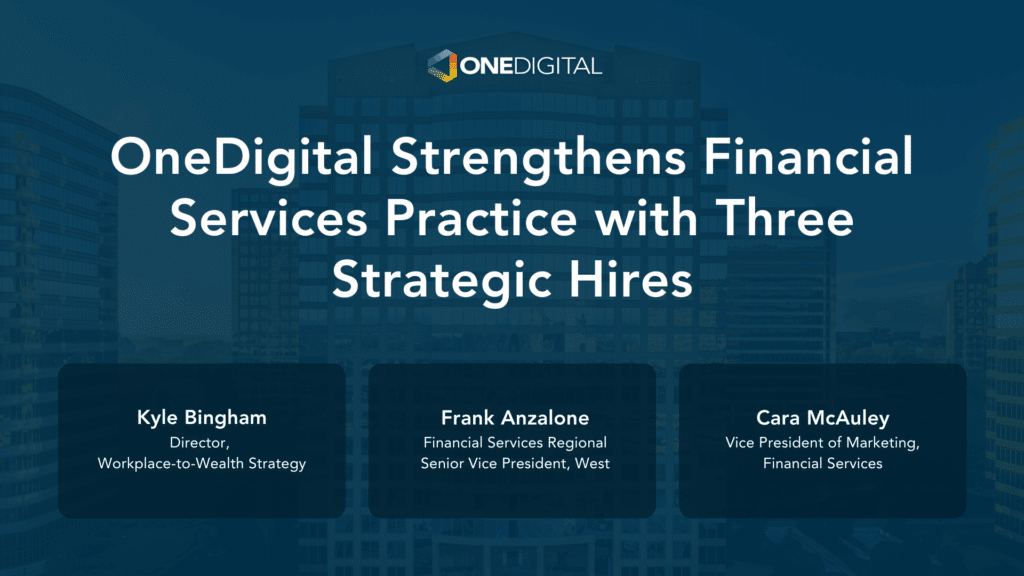 ONEDIGITAL

OneDigital Strengthens Financial Services Practice with Three Strategic Hires

Kyle Bingham
Director, Workplace-to-Wealth Strategy

Frank Anzalone
Financial Services Regional Senior Vice President, West

Cara McAuley
Vice President of Marketing, Financial Services